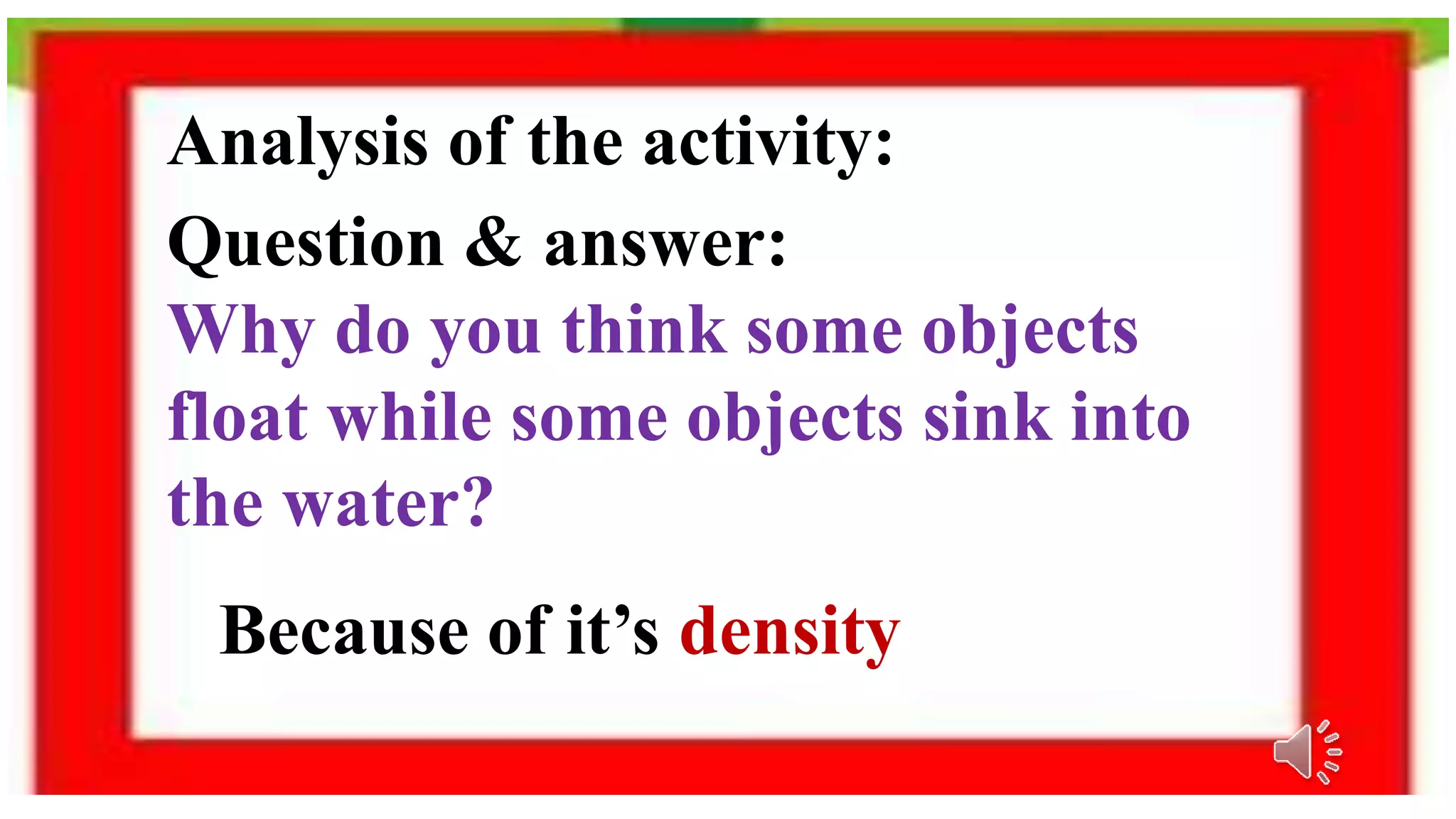 Analysis of the activity:

Question & answer:

Why do you think some objects float while some objects sink into the water?

Because of it’s density